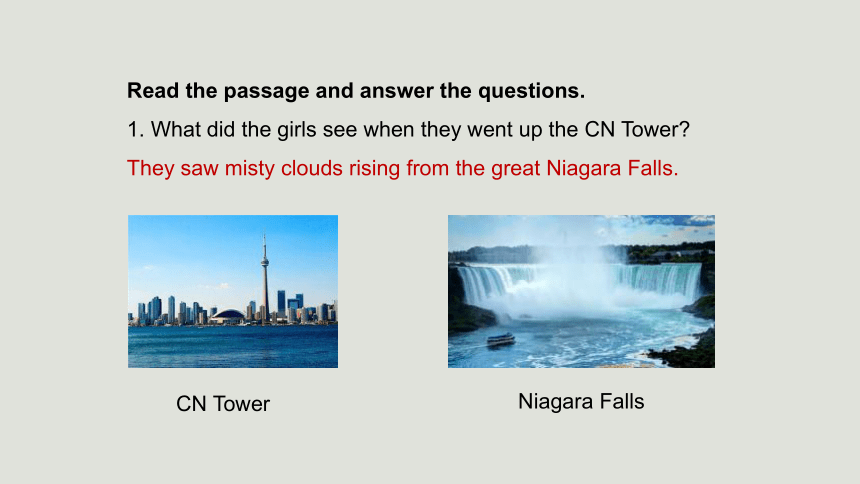 Read the passage and answer the questions.

1. What did the girls see when they went up the CN Tower?

They saw misty clouds rising from the great Niagara Falls.

CN Tower

Niagara Falls